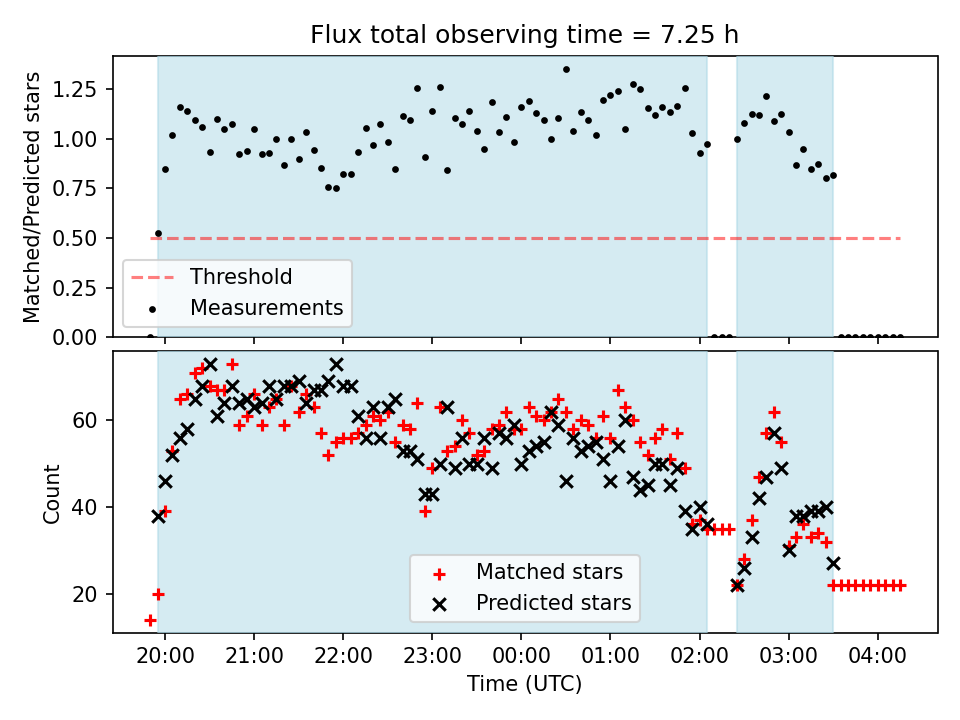 Flux total observing time = 7.25 h

Matched/Predicted stars

1.25
1.00
0.75
0.50
0.25
0.00

Threshold
Measurements

Count

60
40
20

Matched stars
Predicted stars

20:00
21:00
22:00
23:00
00:00
01:00
02:00
03:00
04:00

Time (UTC)